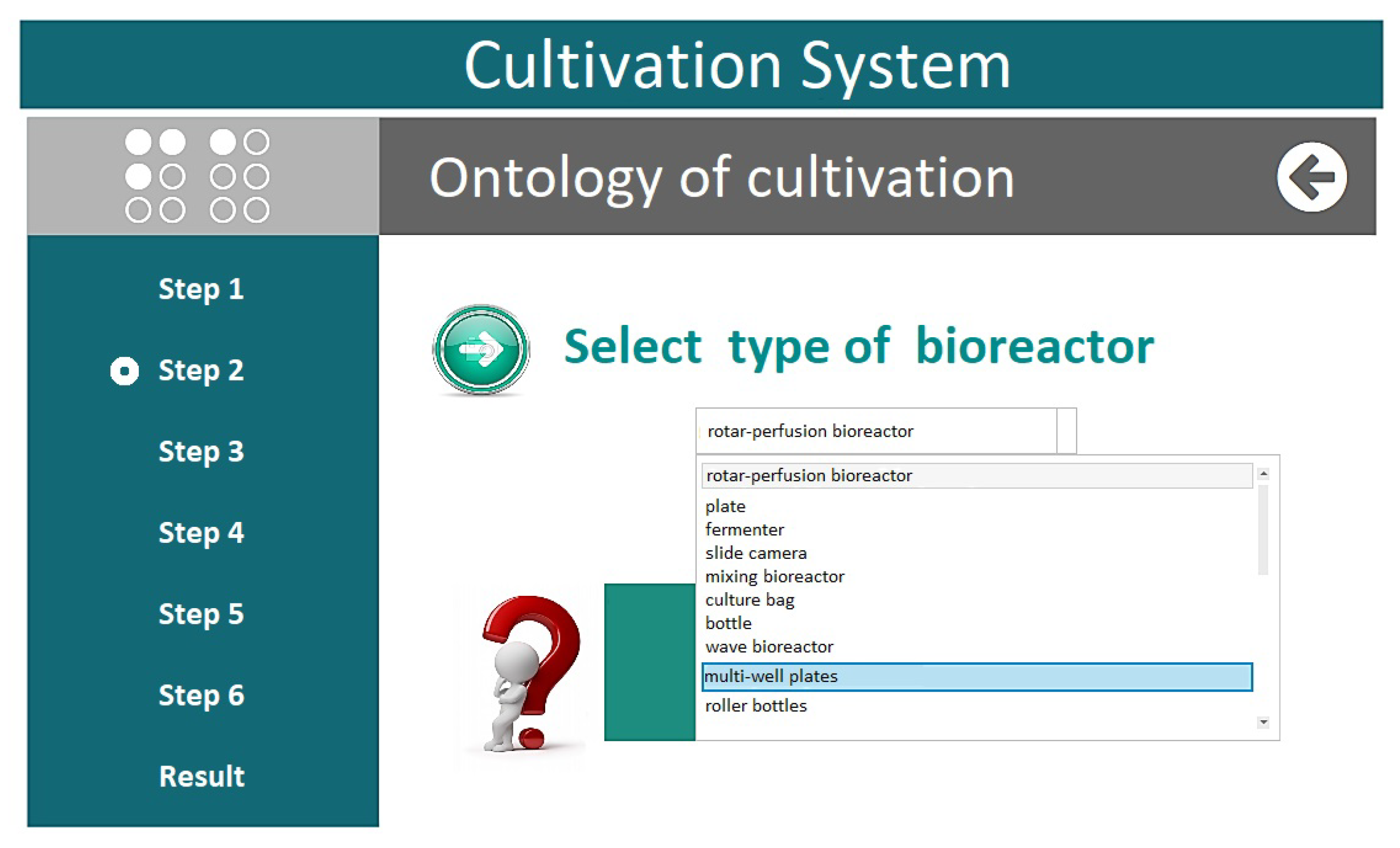 Cultivation System

Ontology of cultivation

Step 1

Step 2

Step 3

Step 4

Step 5

Step 6

Result

Select type of bioreactor

rotar-perfusion bioreactor

rotar-perfusion bioreactor
plate
fermenter
slide camera
mixing bioreactor
culture bag
bottle
wave bioreactor
multi-well plates
roller bottles